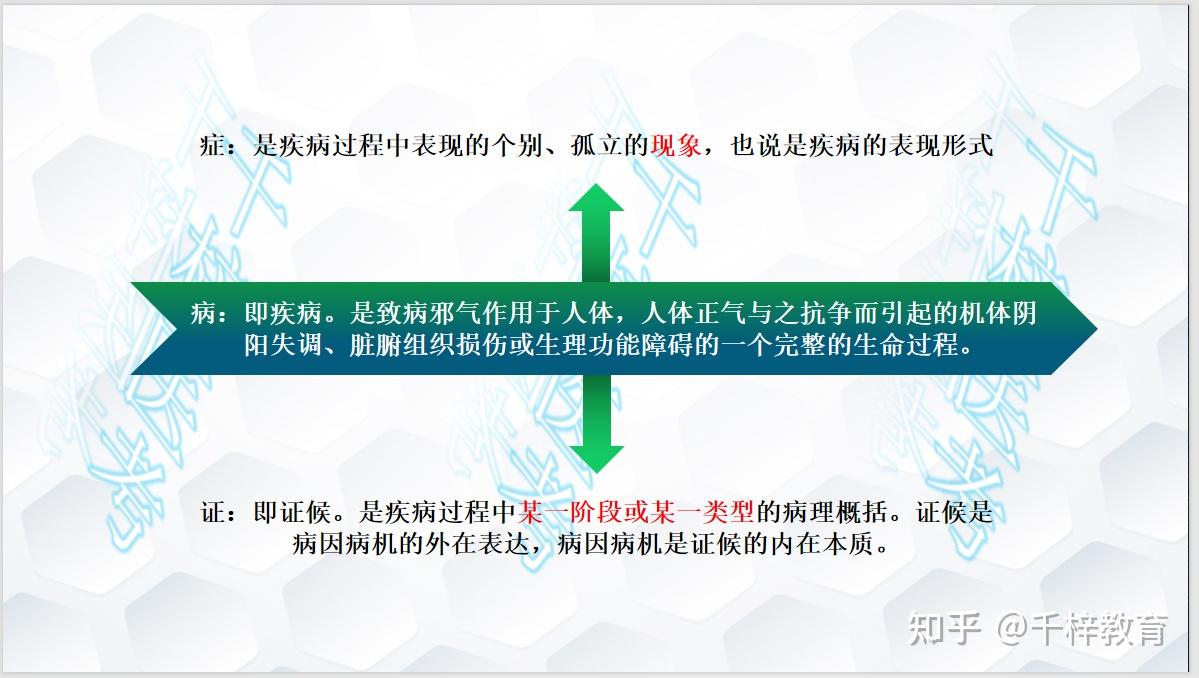 症：是疾病过程中表现的个别、孤立的现象，也说是疾病的表现形式

病：即疾病。是致病邪气作用于人体，人体正气与之抗争而引起的机体阴阳失调、脏腑组织损伤或生理功能障碍的一个完整的生命过程。

证：即证候。是疾病过程中某一阶段或某一类型的病理概括。证候是病因病机的外在表达，病因病机是证候的内在本质。

知乎 @千梓教育